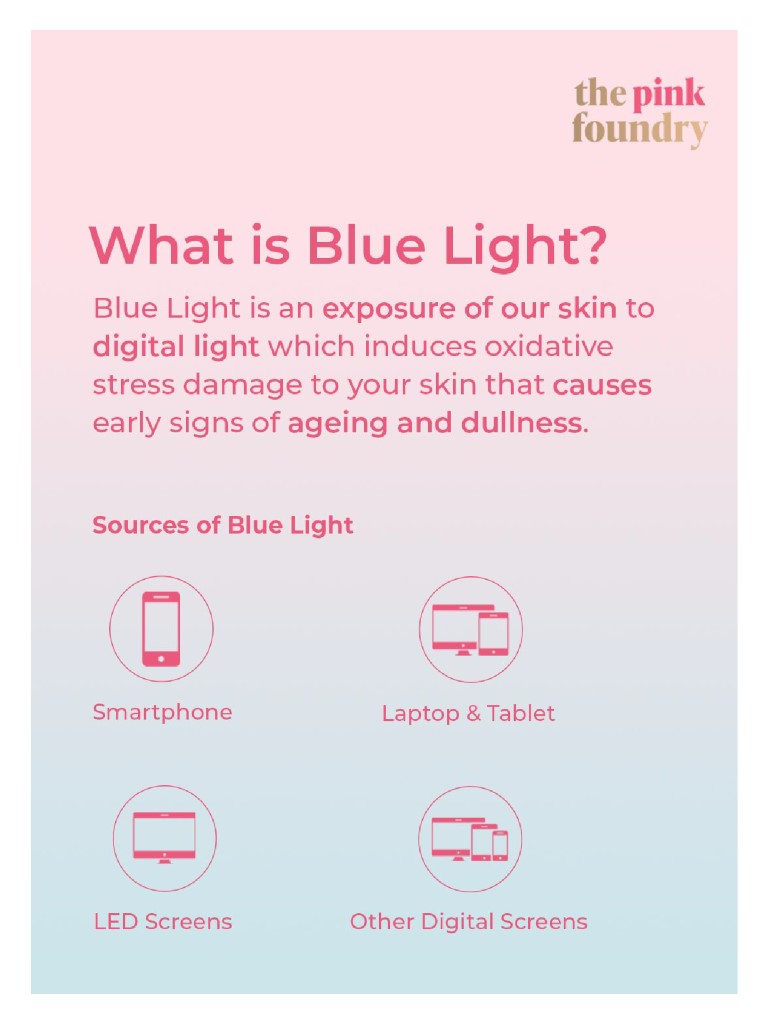 the pink foundry

What is Blue Light?

Blue Light is an exposure of our skin to digital light which induces oxidative stress damage to your skin that causes early signs of ageing and dullness.

Sources of Blue Light

Smartphone

Laptop & Tablet

LED Screens

Other Digital Screens